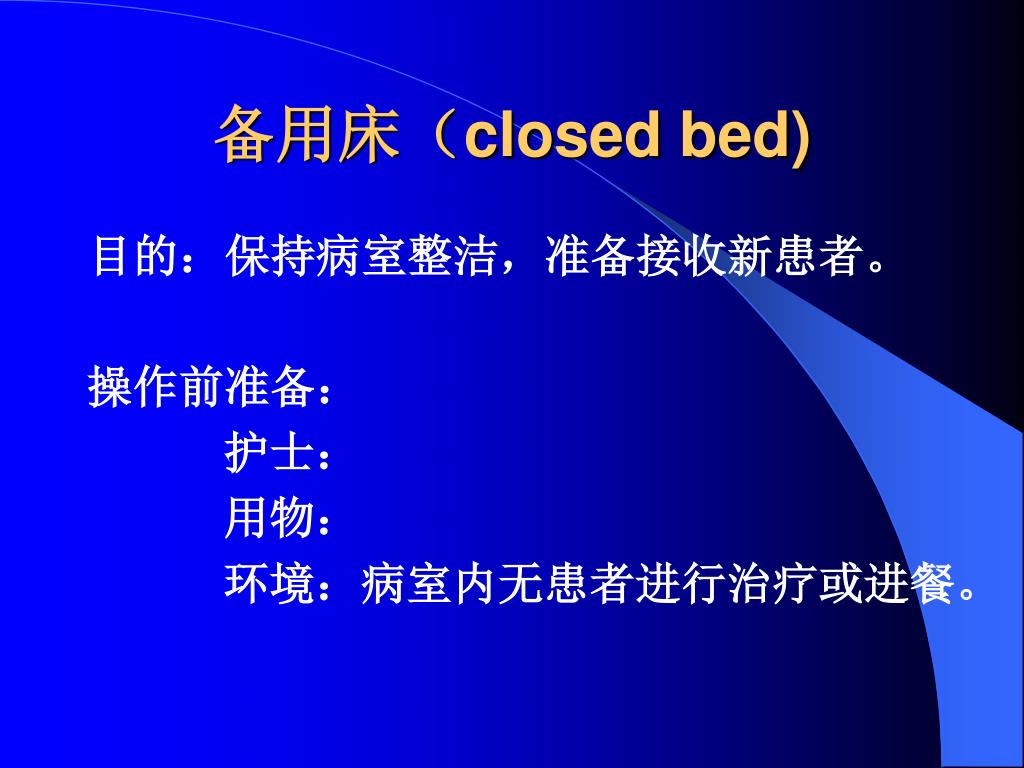 备用床（closed bed)

目的：保持病室整洁，准备接收新患者。

操作前准备：

护士：

用物：

环境：病室内无患者进行治疗或进餐。